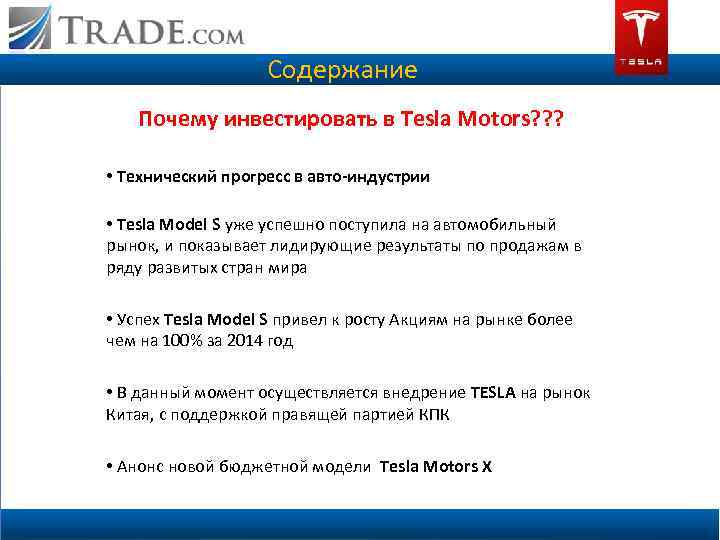 TRADE.COM

TESLA

Содержание

Почему инвестировать в Tesla Motors???

• Технический прогресс в авто-индустрии

• Tesla Model S уже успешно поступила на автомобильный рынок, и показывает лидирующие результаты по продажам в ряду развитых стран мира

• Успех Tesla Model S привел к росту Акциям на рынке более чем на 100% за 2014 год

• В данный момент осуществляется внедрение TESLA на рынок Китая, с поддержкой правящей партией КПК

• Анонс новой бюджетной модели Tesla Motors X